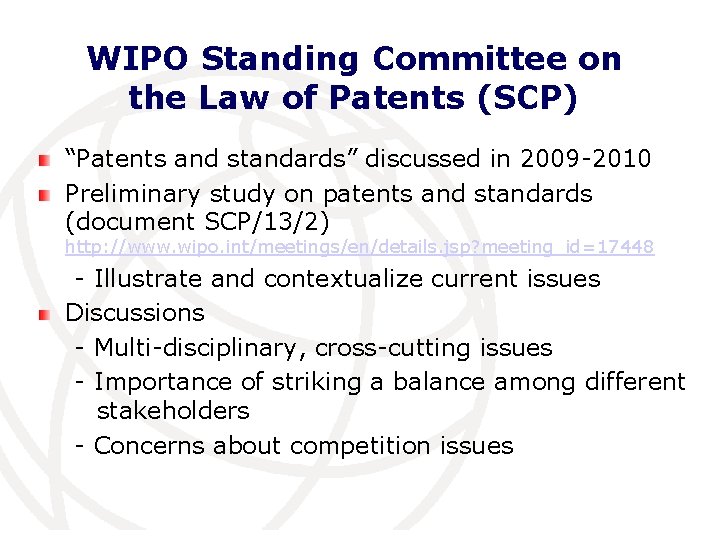 WIPO Standing Committee on the Law of Patents (SCP)

“Patents and standards” discussed in 2009-2010

Preliminary study on patents and standards (document SCP/13/2)
http://www.wipo.int/meetings/en/details.jsp?meeting_id=17448

- Illustrate and contextualize current issues

Discussions

- Multi-disciplinary, cross-cutting issues

- Importance of striking a balance among different stakeholders

- Concerns about competition issues